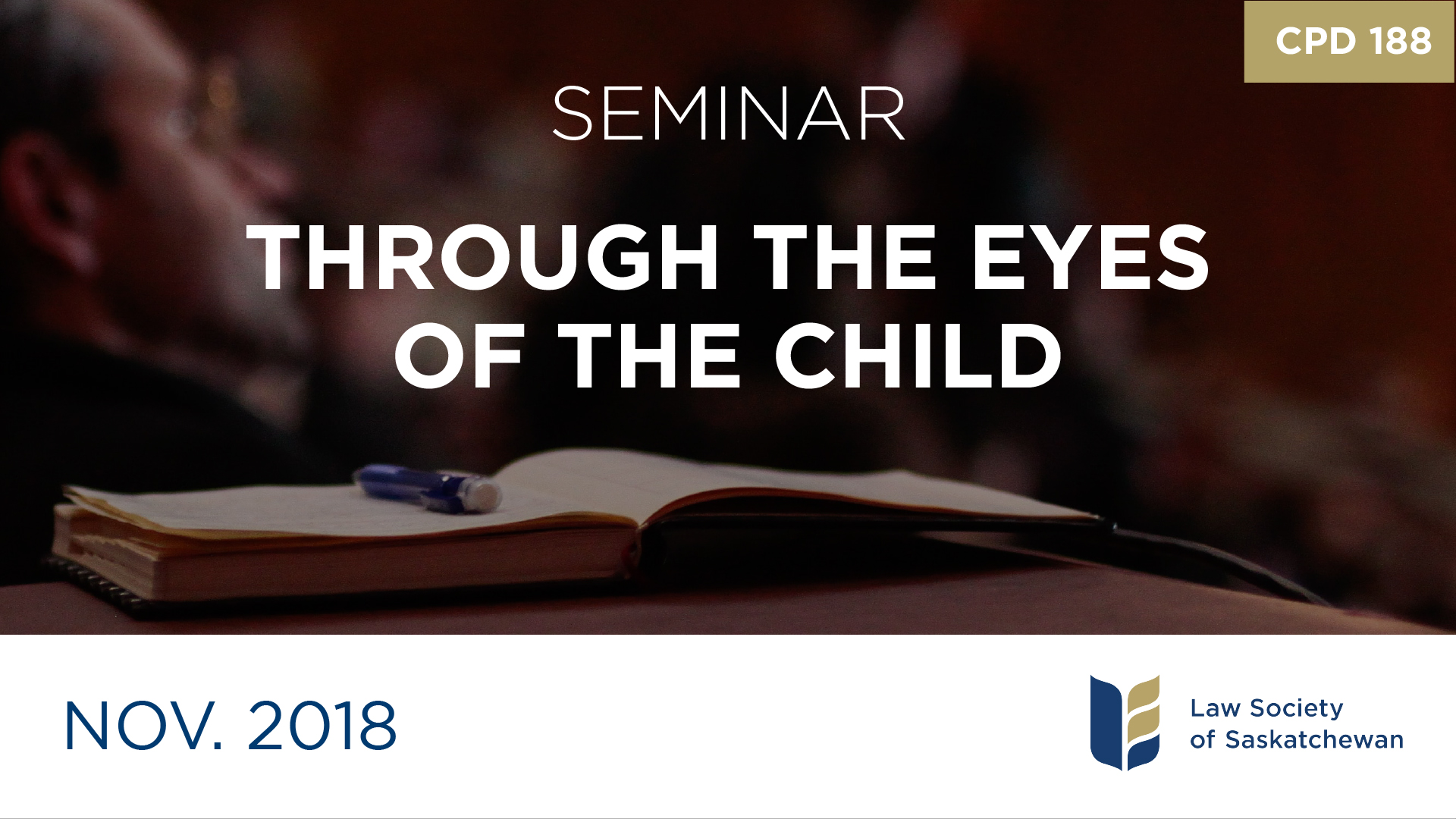 CPD 188

SEMINAR

THROUGH THE EYES OF THE CHILD

NOV. 2018

Law Society of Saskatchewan